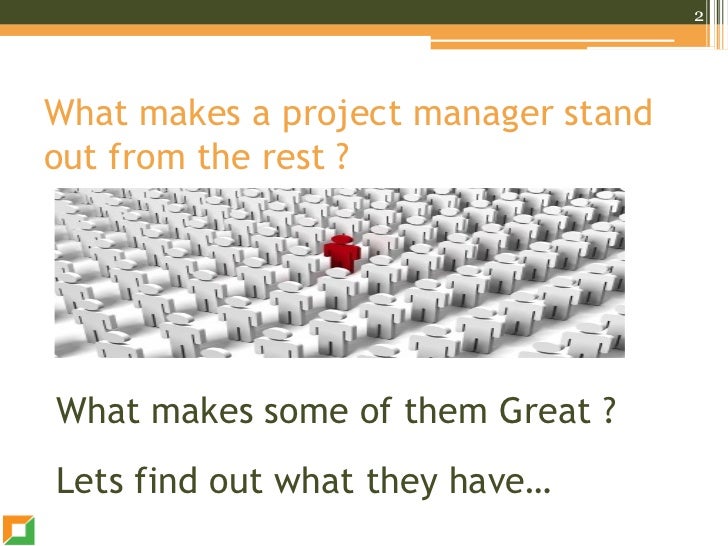 2

What makes a project manager stand out from the rest ?

What makes some of them Great ?

Lets find out what they have…